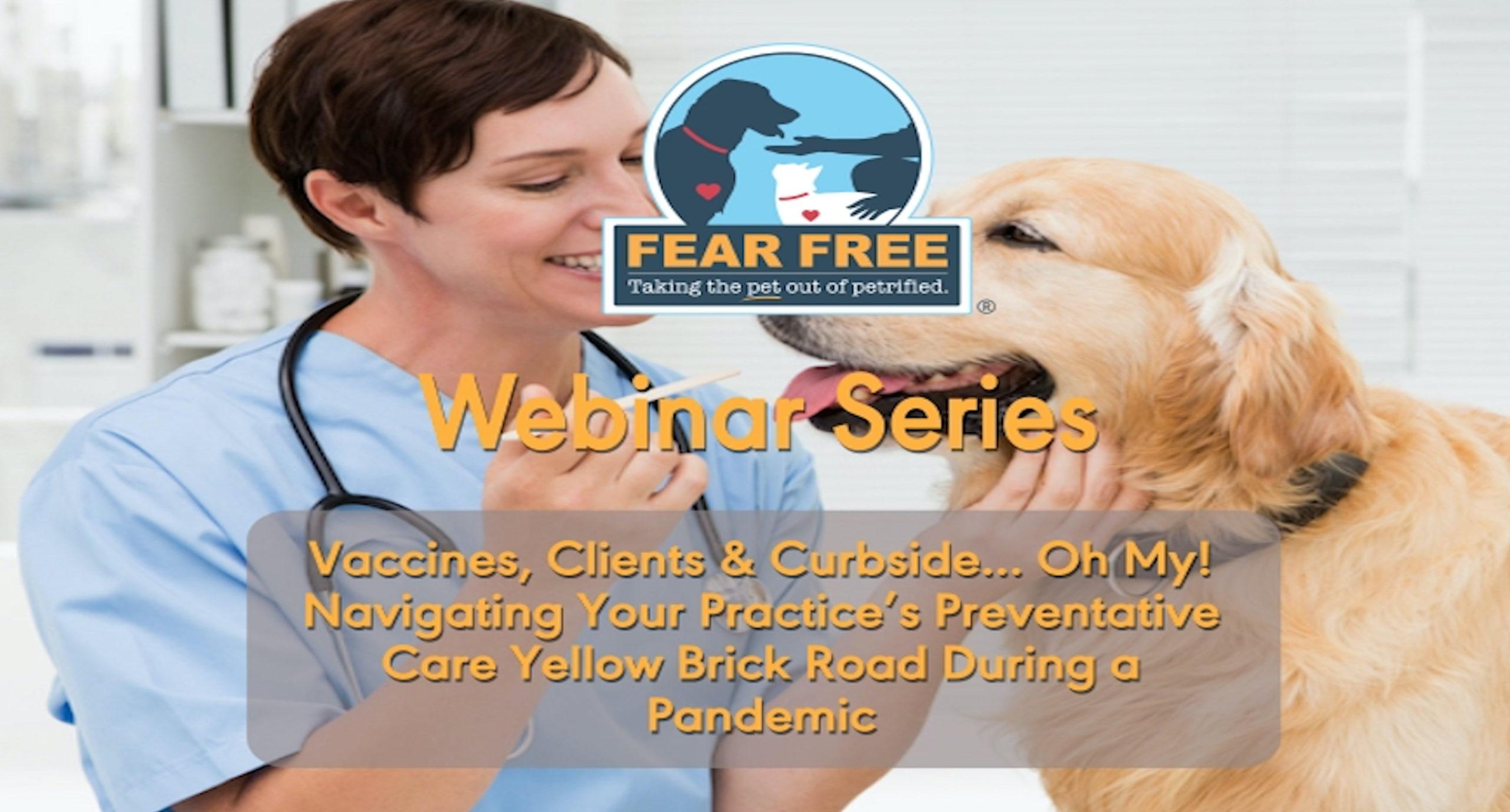 FEAR FREE
Taking the pet out of petrified.
®

Webinar Series

Vaccines, Clients & Curbside... Oh My! Navigating Your Practice's Preventative Care Yellow Brick Road During a Pandemic